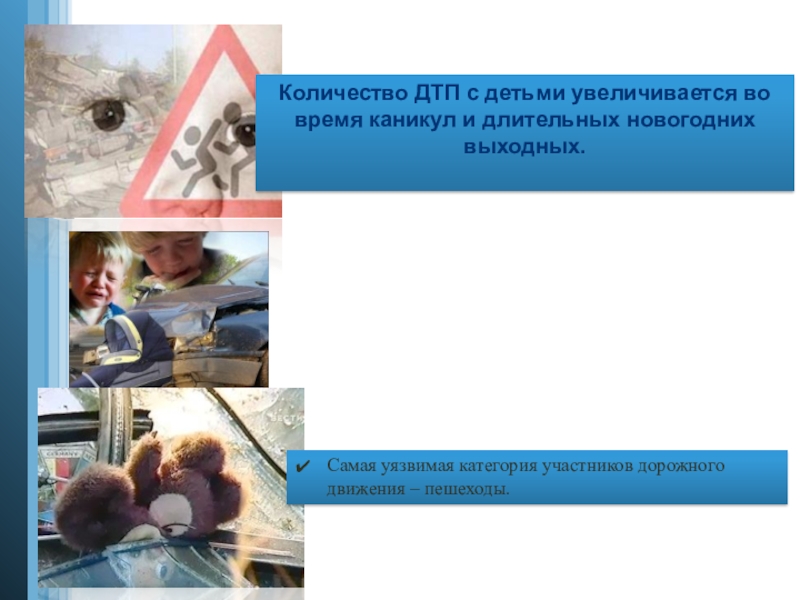 Количество ДТП с детьми увеличивается во время каникул и длительных новогодних выходных.

✔ Самая уязвимая категория участников дорожного движения – пешеходы.